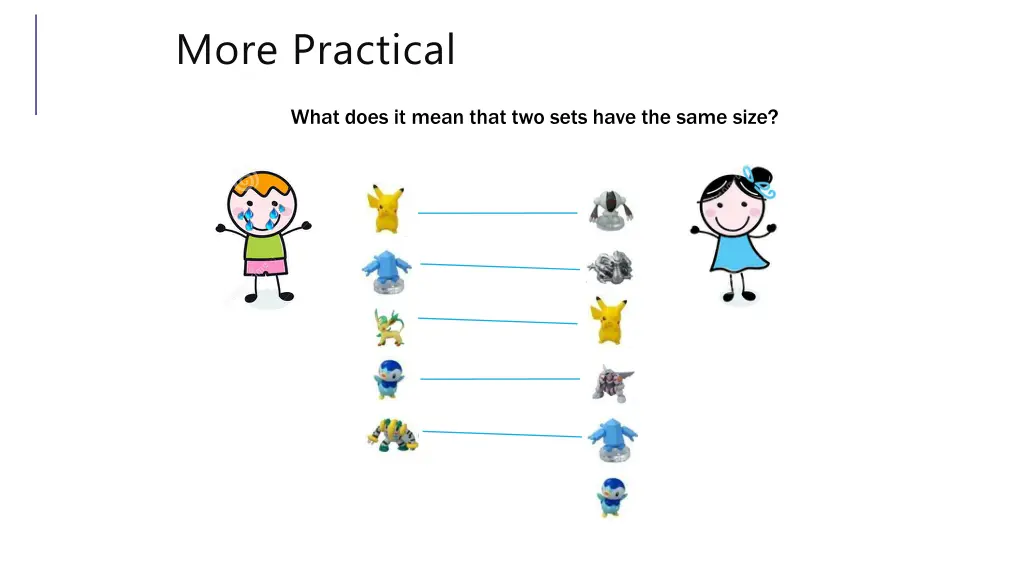 More Practical

What does it mean that two sets have the same size?